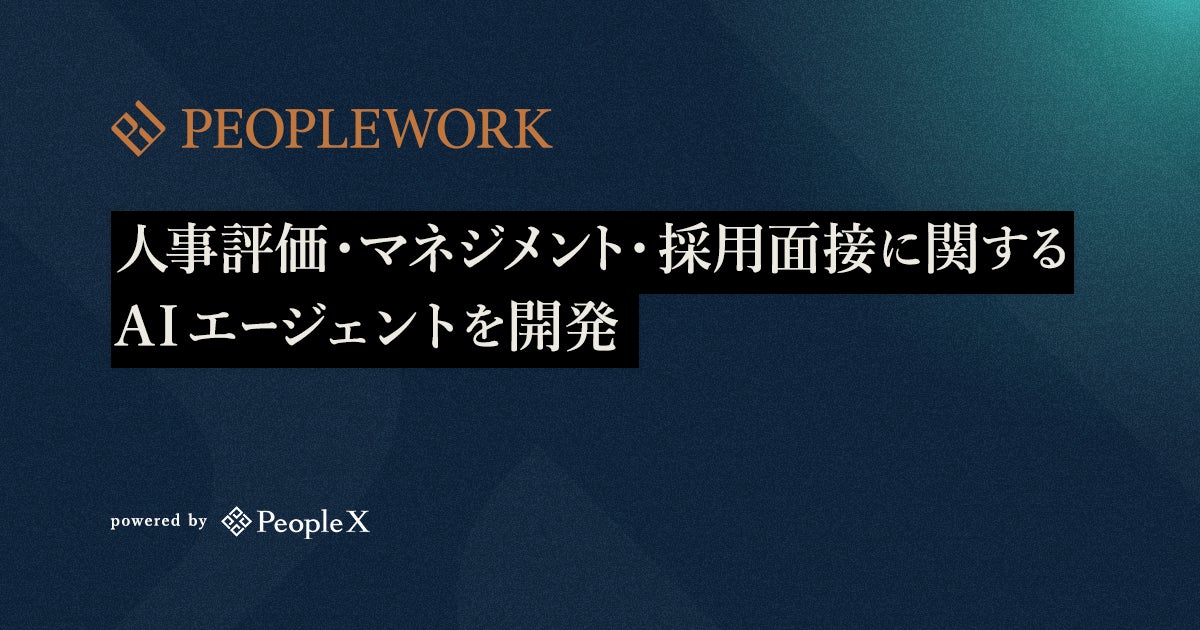 PEOPLEWORK

人事評価・マネジメント・採用面接に関する
AIエージェントを開発

powered by PeopleX